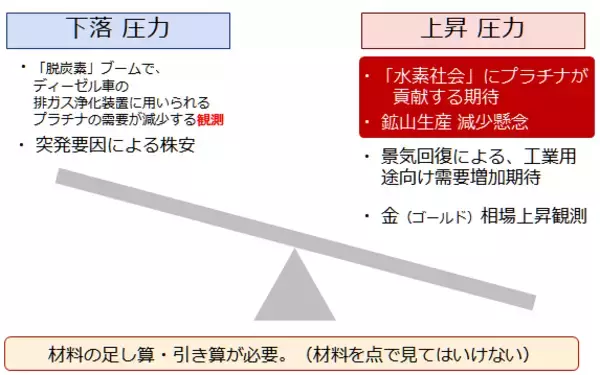 下落 圧力

・「脱炭素」ブームで、ディーゼル車の排ガス浄化装置に用いられるプラチナの需要が減少する観測

・突発要因による株安

上昇 圧力

・「水素社会」にプラチナが貢献する期待

・鉱山生産 減少懸念

・景気回復による、工業用途向け需要増加期待

・金（ゴールド）相場上昇観測

材料の足し算・引き算が必要。（材料を点で見てはいけない）